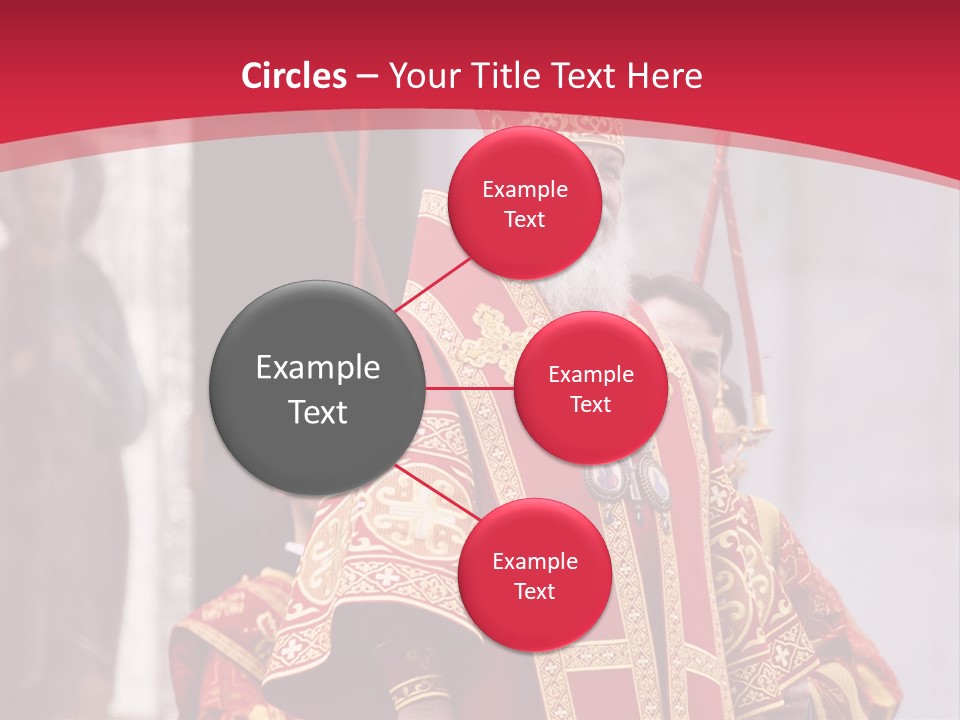 Circles – Your Title Text Here

Example Text

Example Text

Example Text

Example Text